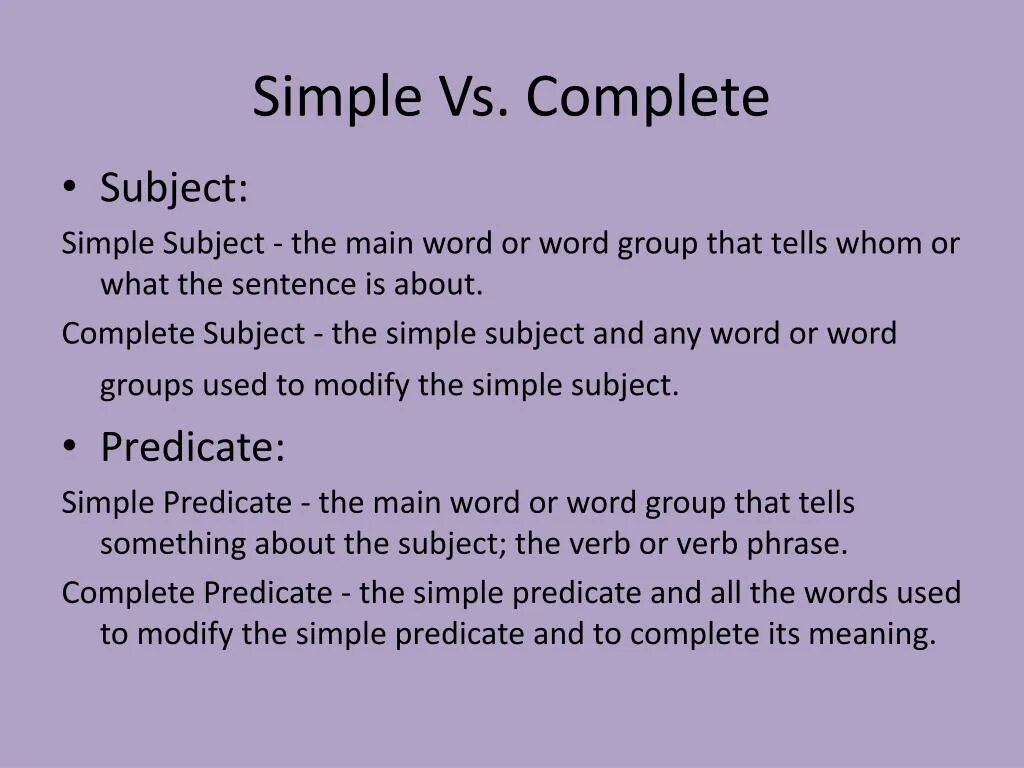 Simple Vs. Complete

• Subject:

Simple Subject - the main word or word group that tells whom or what the sentence is about.

Complete Subject - the simple subject and any word or word groups used to modify the simple subject.

• Predicate:

Simple Predicate - the main word or word group that tells something about the subject; the verb or verb phrase.

Complete Predicate - the simple predicate and all the words used to modify the simple predicate and to complete its meaning.